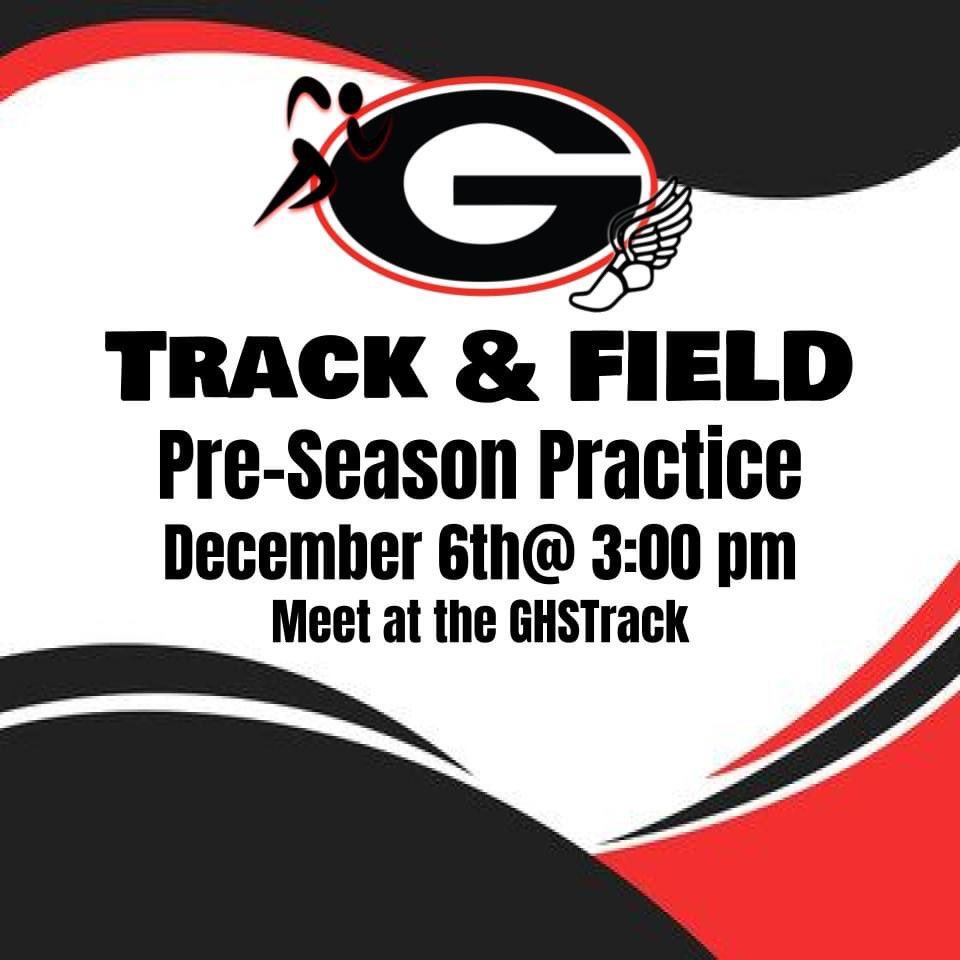 G

TRACK & FIELD

Pre-Season Practice

December 6th@ 3:00 pm

Meet at the GHSTrack